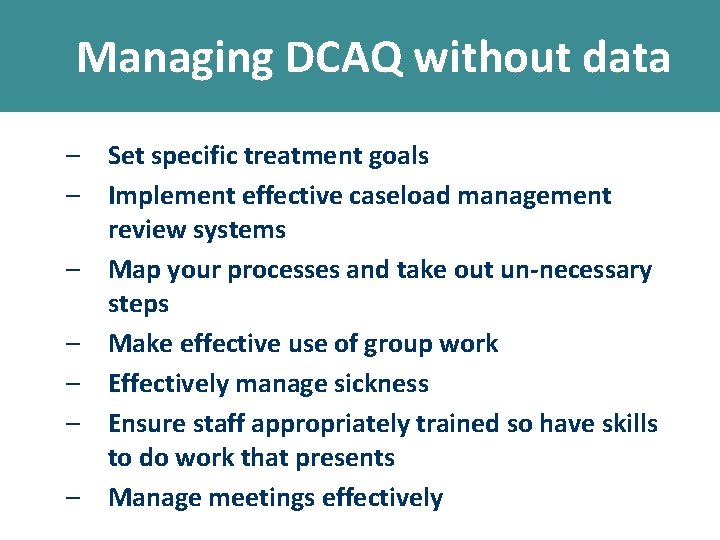 Managing DCAQ without data

– Set specific treatment goals
– Implement effective caseload management review systems
– Map your processes and take out un-necessary steps
– Make effective use of group work
– Effectively manage sickness
– Ensure staff appropriately trained so have skills to do work that presents
– Manage meetings effectively